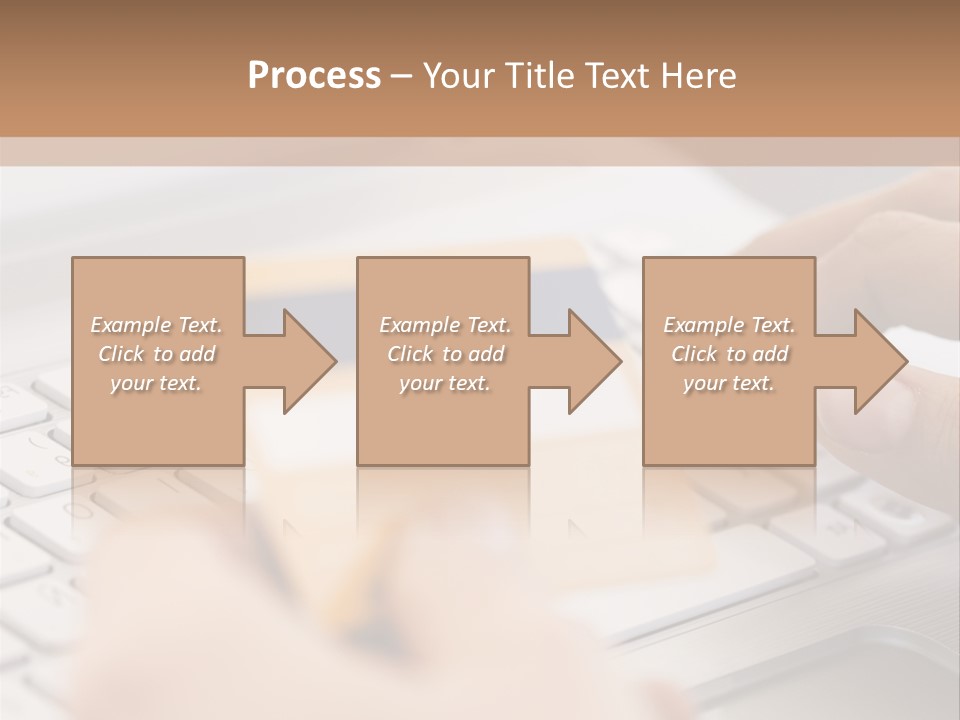 Process – Your Title Text Here

Example Text. Click to add your text.

Example Text. Click to add your text.

Example Text. Click to add your text.